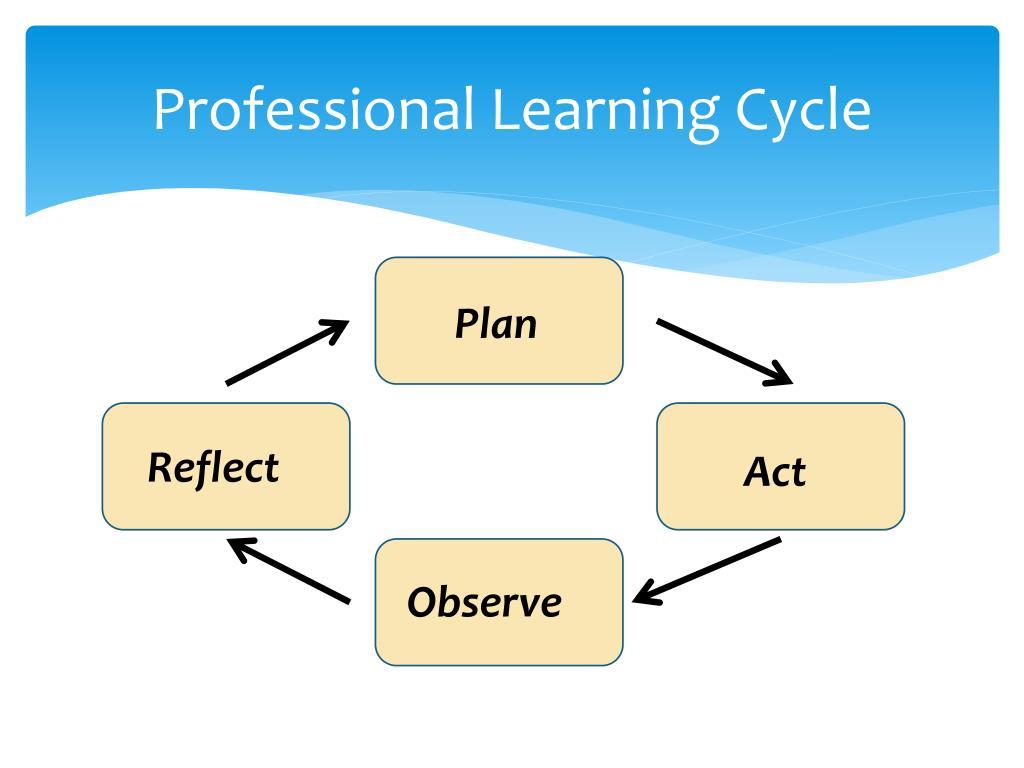 Professional Learning Cycle

Plan

Act

Observe

Reflect